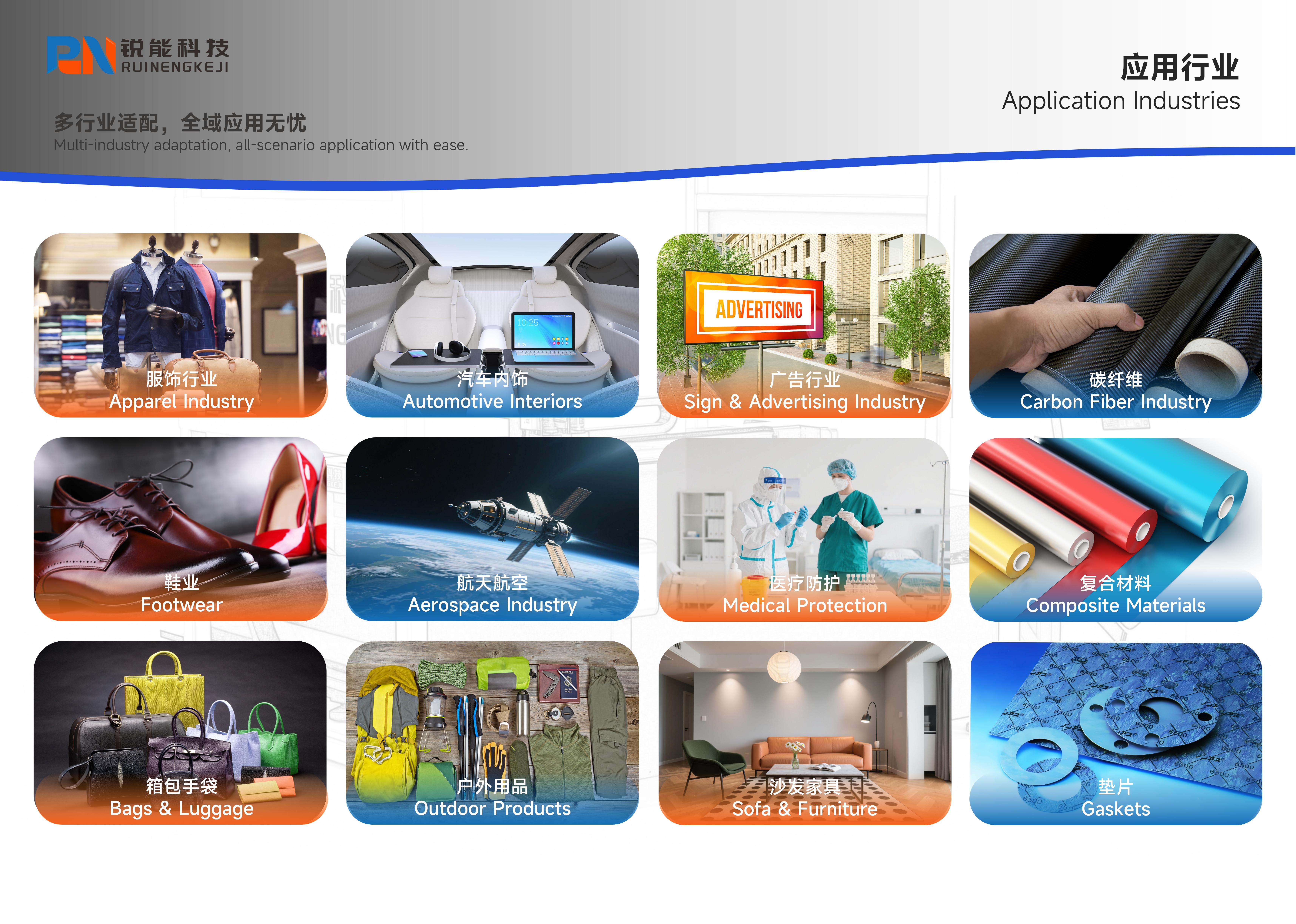 RN 锐能科技 RUINENGKEJI

应用行业
Application Industries

多行业适配，全域应用无忧
Multi-industry adaptation, all-scenario application with ease.

服饰行业
Apparel Industry

10:25

汽车内饰
Automotive Interiors

ADVERTISING

广告行业
Sign & Advertising Industry

碳纤维
Carbon Fiber Industry

鞋业
Footwear

航天航空
Aerospace Industry

医疗防护
Medical Protection

复合材料
Composite Materials

箱包手袋
Bags & Luggage

户外用品
Outdoor Products

沙发家具
Sofa & Furniture

垫片
Gaskets